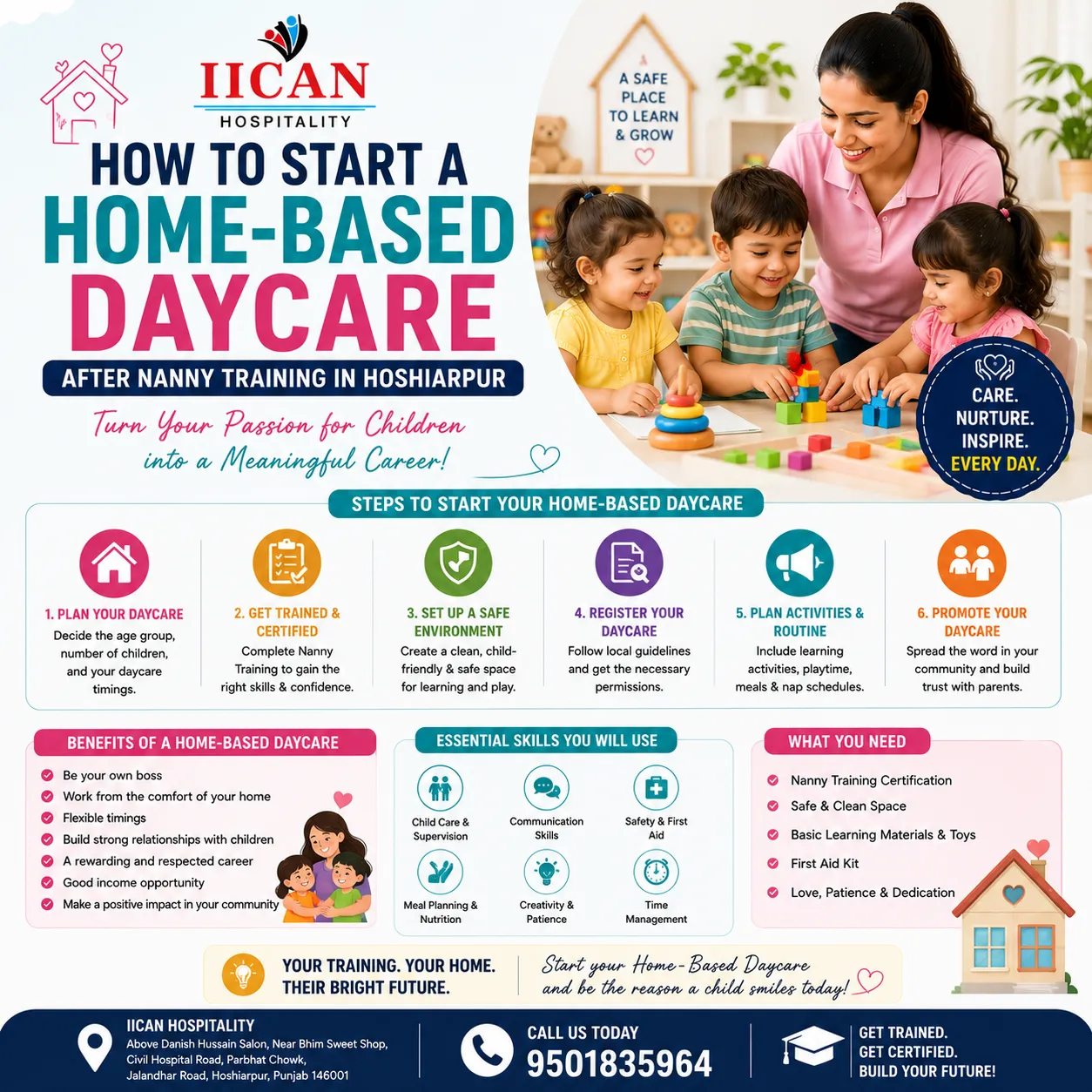 IICAN
HOSPITALITY

HOW TO START A
HOME-BASED
DAYCARE

AFTER NANNY TRAINING IN HOSHIARPUR

Turn Your Passion for Children into a Meaningful Career!

A SAFE PLACE TO LEARN & GROW

CARE. NURTURE. INSPIRE. EVERY DAY.

STEPS TO START YOUR HOME-BASED DAYCARE

1. PLAN YOUR DAYCARE
Decide the age group, number of children, and your daycare timings.

2. GET TRAINED & CERTIFIED
Complete Nanny Training to gain the right skills & confidence.

3. SET UP A SAFE ENVIRONMENT
Create a clean, child-friendly & safe space for learning and play.

4. REGISTER YOUR DAYCARE
Follow local guidelines and get the necessary permissions.

5. PLAN ACTIVITIES & ROUTINE
Include learning activities, playtime, meals & nap schedules.

6. PROMOTE YOUR DAYCARE
Spread the word in your community and build trust with parents.

BENEFITS OF A HOME-BASED DAYCARE
Be your own boss
Work from the comfort of your home
Flexible timings
Build strong relationships with children
A rewarding and respected career
Good income opportunity
Make a positive impact in your community

ESSENTIAL SKILLS YOU WILL USE
Child Care & Supervision
Communication Skills
Safety & First Aid
Meal Planning & Nutrition
Creativity & Patience
Time Management

WHAT YOU NEED
Nanny Training Certification
Safe & Clean Space
Basic Learning Materials & Toys
First Aid Kit
Love, Patience & Dedication

YOUR TRAINING. YOUR HOME. THEIR BRIGHT FUTURE.

Start your Home-Based Daycare and be the reason a child smiles today!

IICAN HOSPITALITY
Above Danish Hussain Salon, Near Bhim Sweet Shop, Civil Hospital Road, Parbhat Chowk, Jalandhar Road, Hoshiarpur, Punjab 146001

CALL US TODAY
9501835964

GET TRAINED.
GET CERTIFIED.
BUILD YOUR FUTURE!